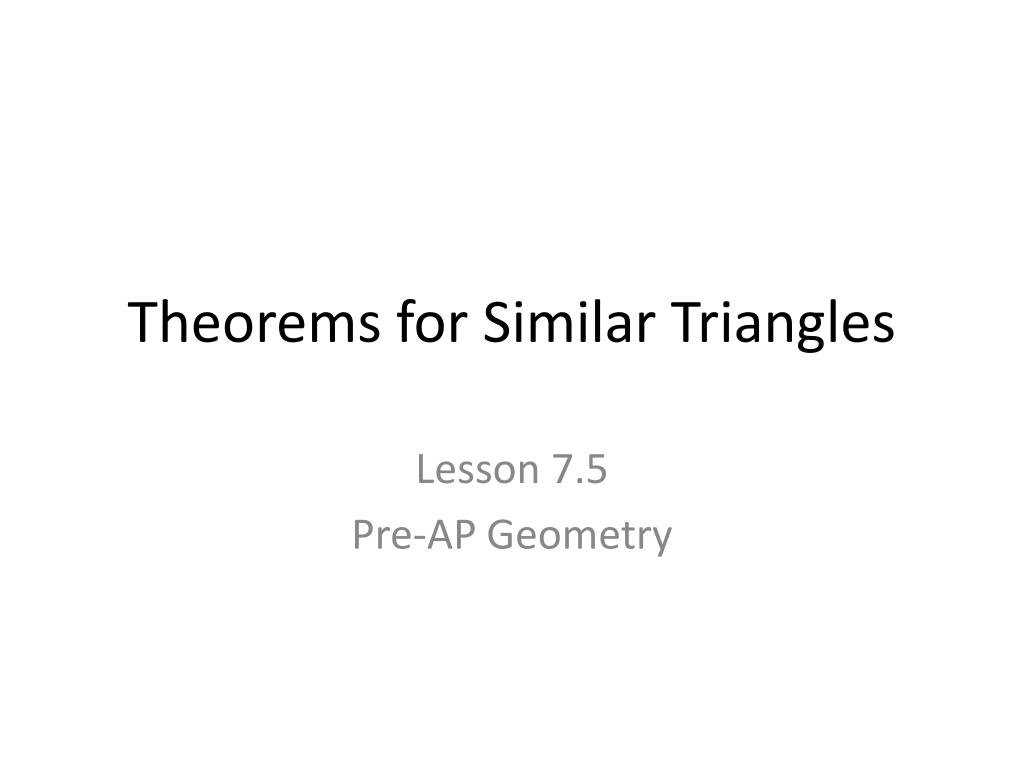 Theorems for Similar Triangles

Lesson 7.5
Pre-AP Geometry